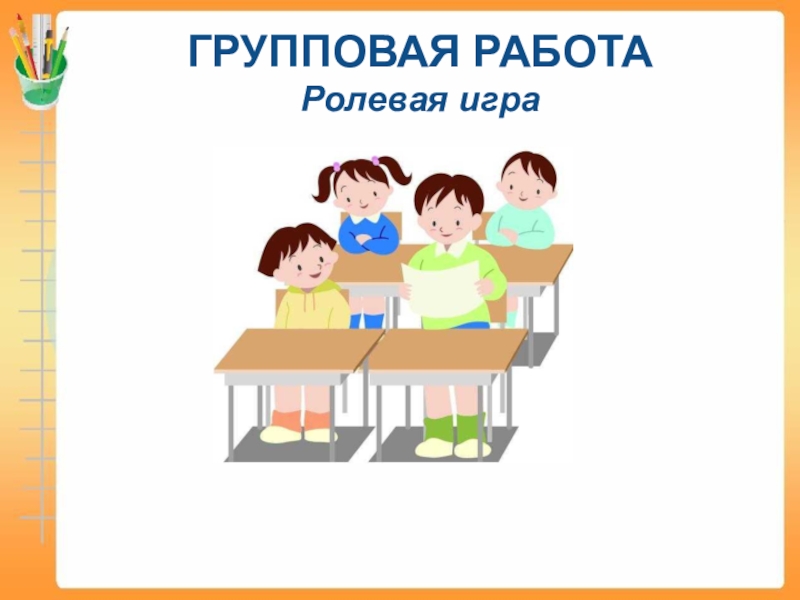 ГРУППОВАЯ РАБОТА
Ролевая игра